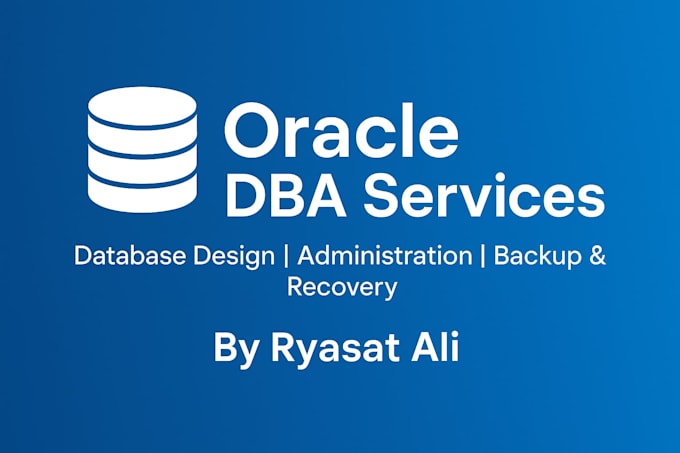 Oracle
DBA Services

Database Design | Administration | Backup & Recovery

By Ryasat Ali